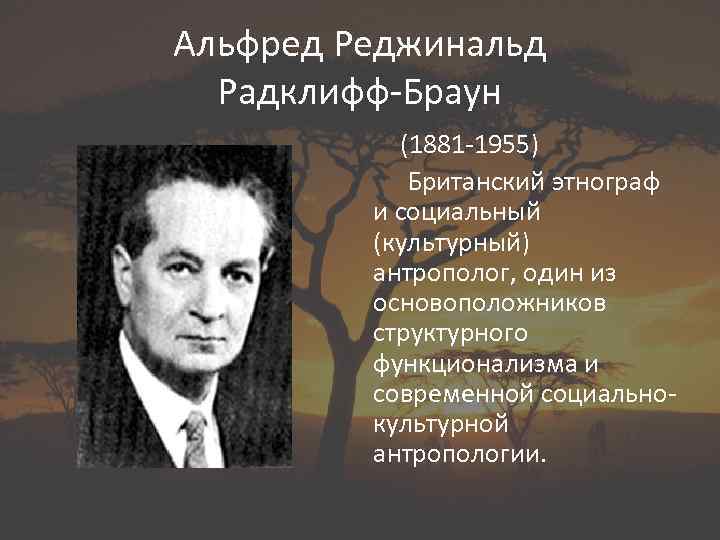 Альфред Реджинальд Радклифф-Браун

(1881-1955)

Британский этнограф и социальный (культурный) антрополог, один из основоположников структурного функционализма и современной социально-культурной антропологии.